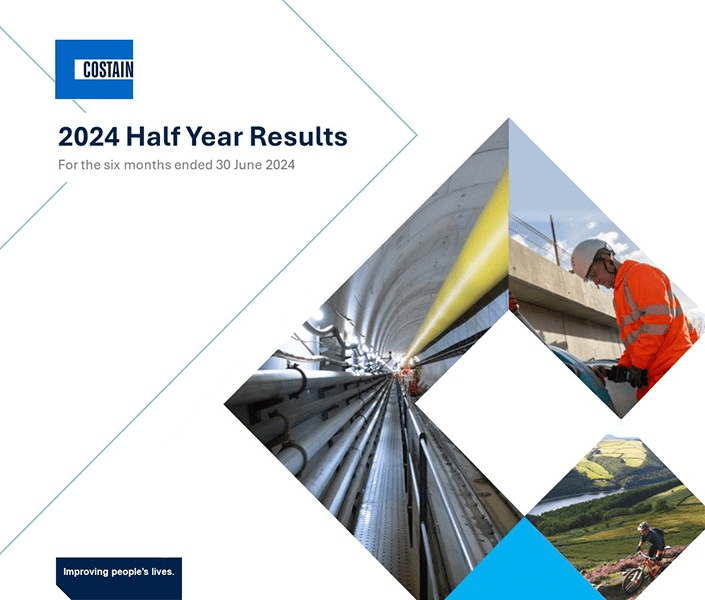 COSTAIN

2024 Half Year Results

For the six months ended 30 June 2024

Improving people's lives.